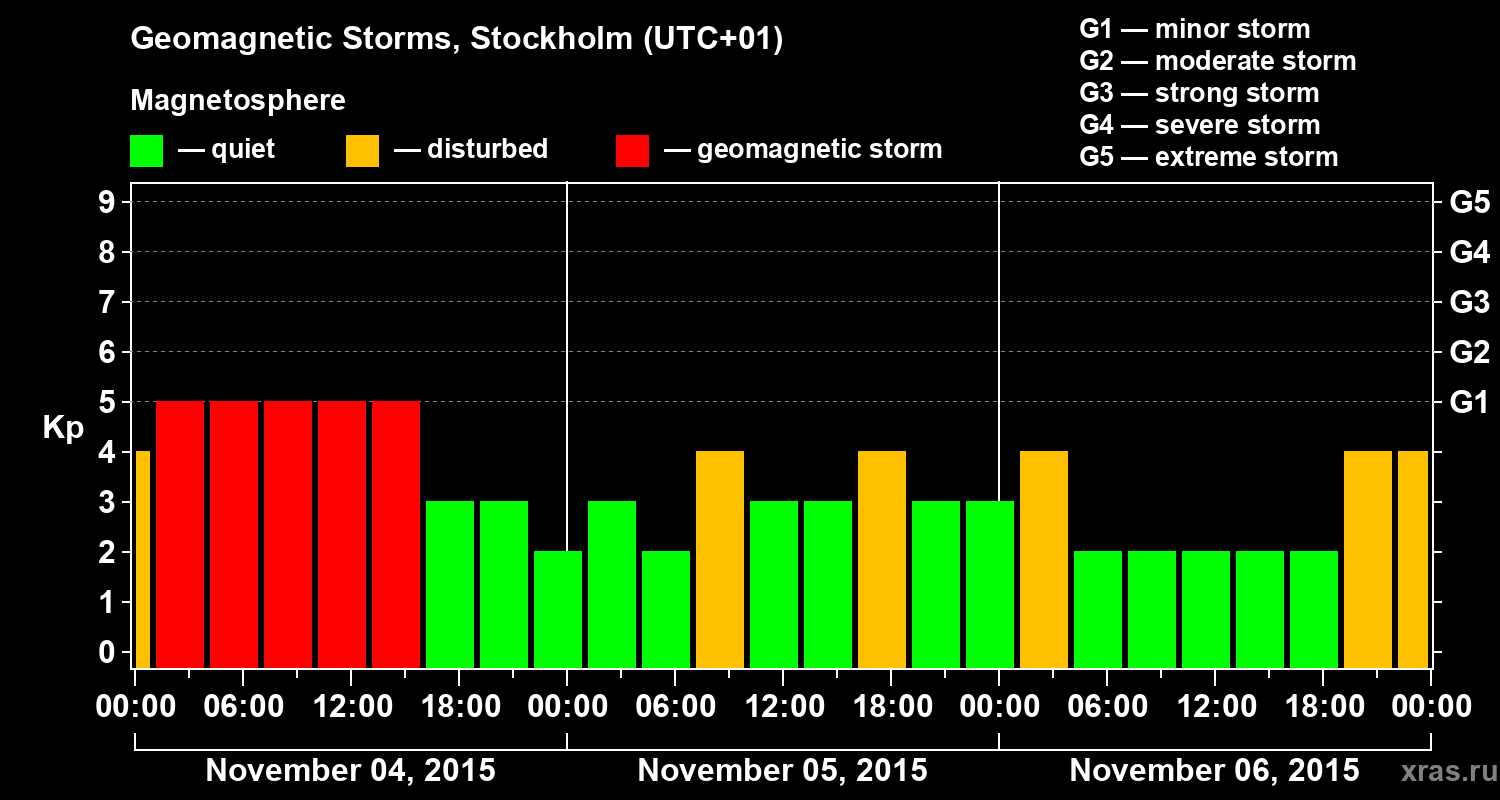 Geomagnetic Storms, Stockholm (UTC+01)

Magnetosphere

— quiet — disturbed — geomagnetic storm

G1 — minor storm
G2 — moderate storm
G3 — strong storm
G4 — severe storm
G5 — extreme storm

Kp

9
8
7
6
5
4
3
2
1
0

G5
G4
G3
G2
G1

00:00 06:00 12:00 18:00 00:00 06:00 12:00 18:00 00:00 06:00 12:00 18:00 00:00

November 04, 2015
November 05, 2015
November 06, 2015

xras.ru